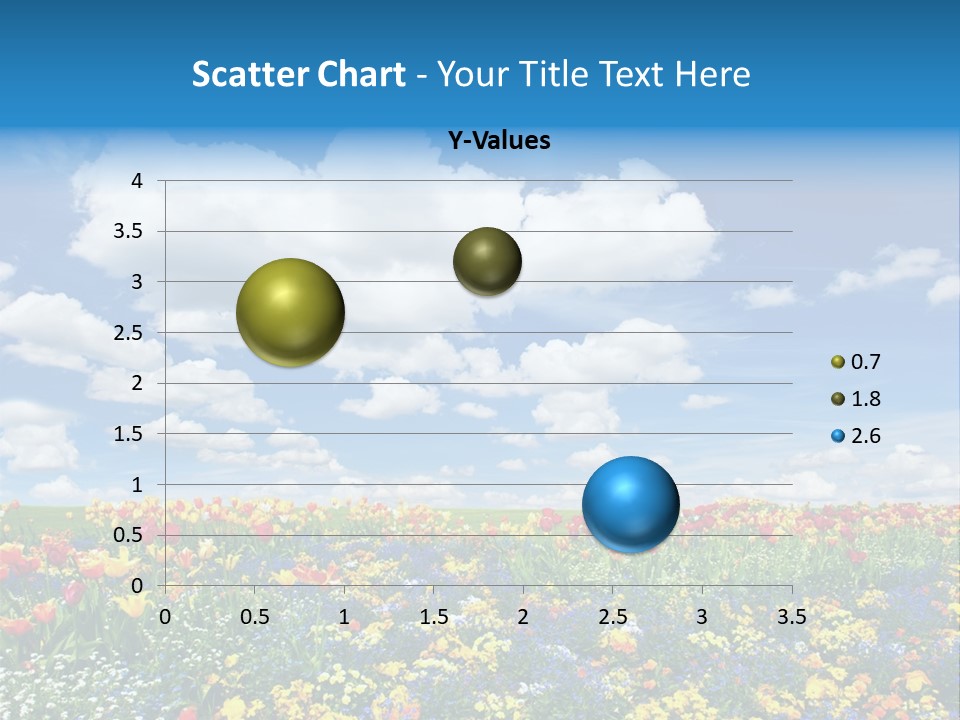 Scatter Chart - Your Title Text Here

Y-Values

4
3.5
3
2.5
2
1.5
1
0.5
0

0 0.5 1 1.5 2 2.5 3 3.5

0.7
1.8
2.6